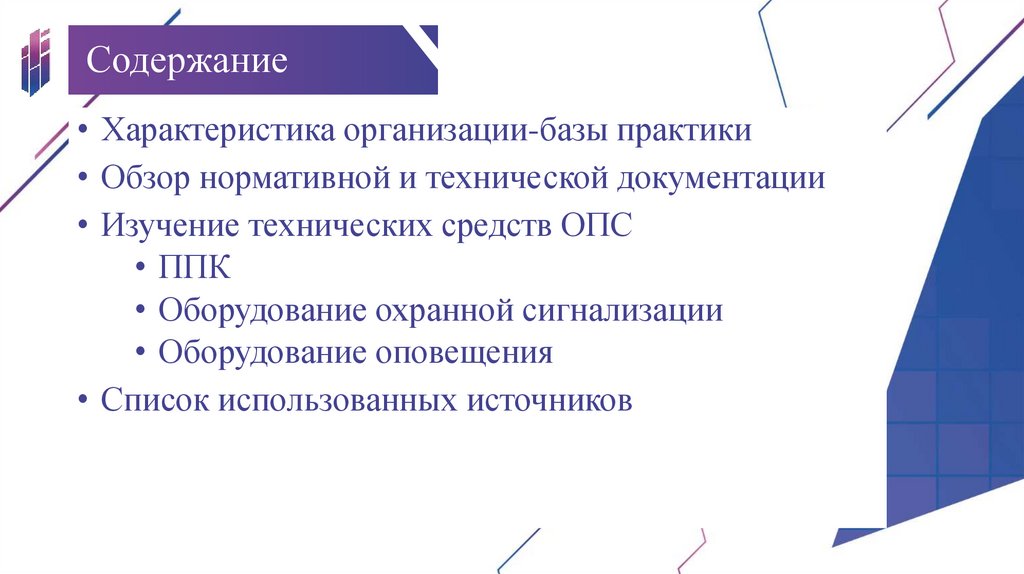 Содержание

• Характеристика организации-базы практики
• Обзор нормативной и технической документации
• Изучение технических средств ОПС
  • ППК
  • Оборудование охранной сигнализации
  • Оборудование оповещения
• Список использованных источников